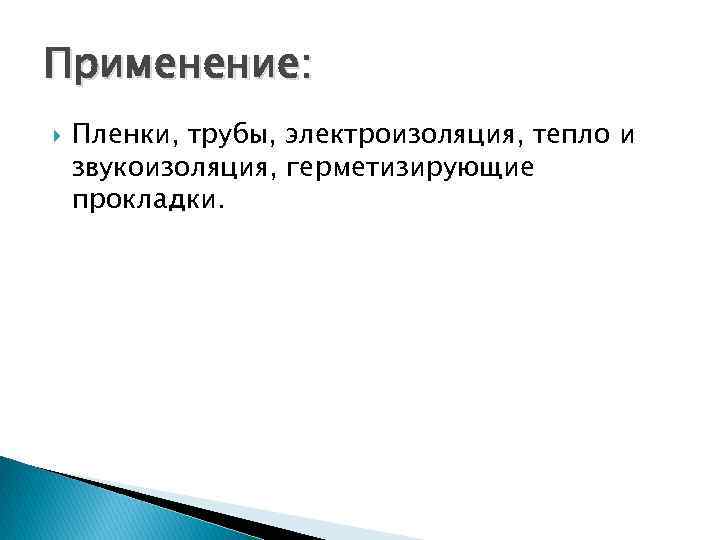 Применение:

Пленки, трубы, электроизоляция, тепло и звукоизоляция, герметизирующие прокладки.